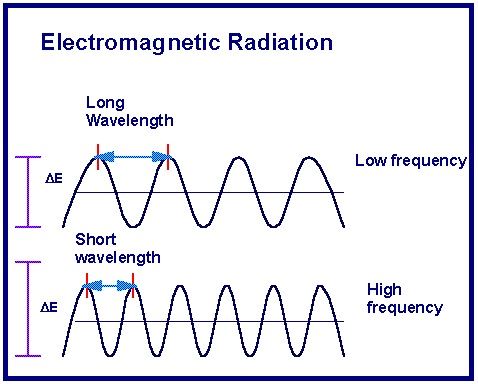 Electromagnetic Radiation

Long Wavelength

$\Delta E$

Low frequency

Short wavelength

$\Delta E$

High frequency